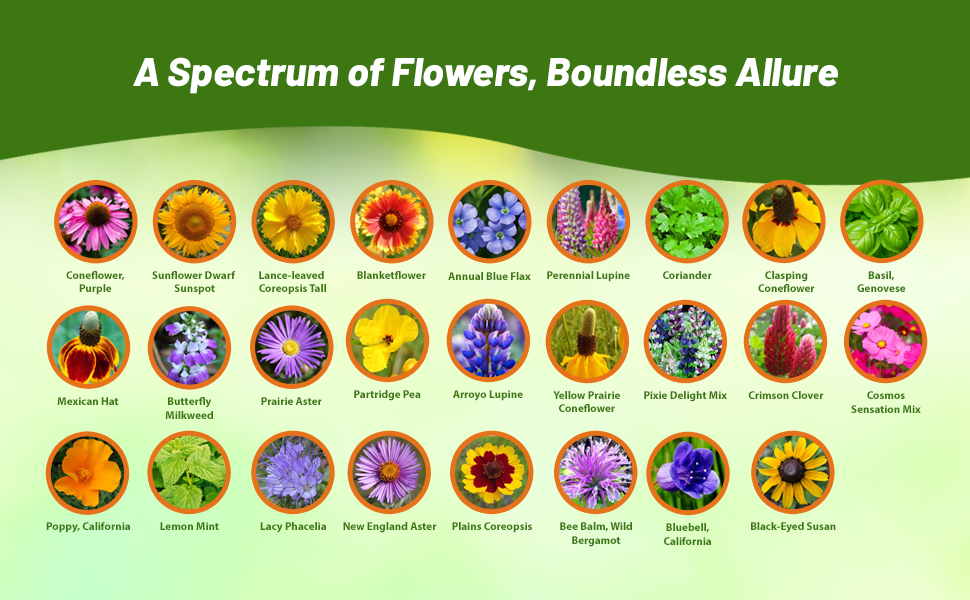 A Spectrum of Flowers, Boundless Allure

Coneflower, Purple

Sunflower Dwarf Sunspot

Lance-leaved Coreopsis Tall

Blanketflower

Annual Blue Flax

Perennial Lupine

Coriander

Clasping Coneflower

Basil, Genovese

Mexican Hat

Butterfly Milkweed

Prairie Aster

Partridge Pea

Arroyo Lupine

Yellow Prairie Coneflower

Pixie Delight Mix

Crimson Clover

Cosmos Sensation Mix

Poppy, California

Lemon Mint

Lacy Phacelia

New England Aster

Plains Coreopsis

Bee Balm, Wild Bergamot

Bluebell, California

Black-Eyed Susan